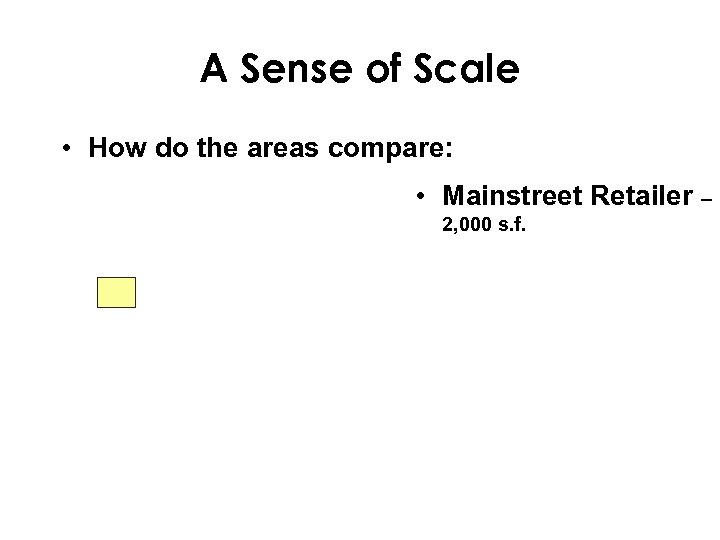 A Sense of Scale

• How do the areas compare:

• Mainstreet Retailer – 2,000 s.f.